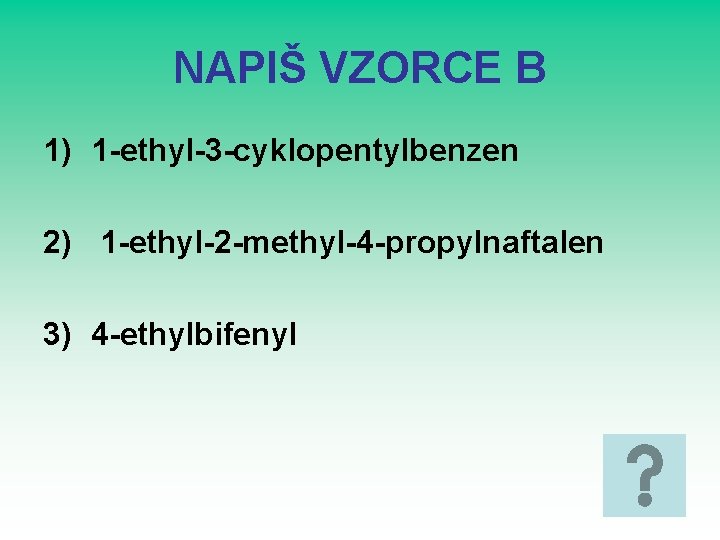 NAPIŠ VZORCE B

1) 1-ethyl-3-cyklopentylbenzen

2) 1-ethyl-2-methyl-4-propylnaftalen

3) 4-ethylbifenyl

?